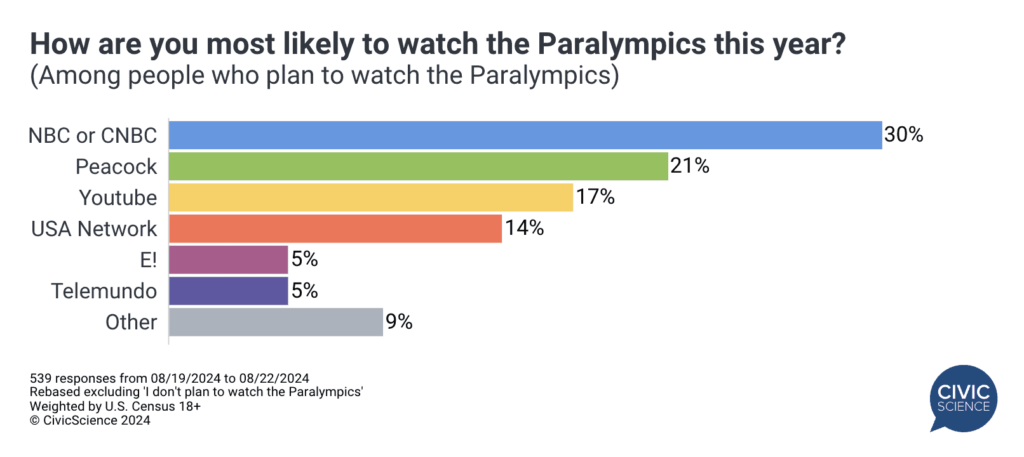 How are you most likely to watch the Paralympics this year?
(Among people who plan to watch the Paralympics)

NBC or CNBC 30%
Peacock 21%
Youtube 17%
USA Network 14%
E! 5%
Telemundo 5%
Other 9%

539 responses from 08/19/2024 to 08/22/2024
Rebased excluding 'I don't plan to watch the Paralympics'
Weighted by U.S. Census 18+
© CivicScience 2024

CIVIC SCIENCE